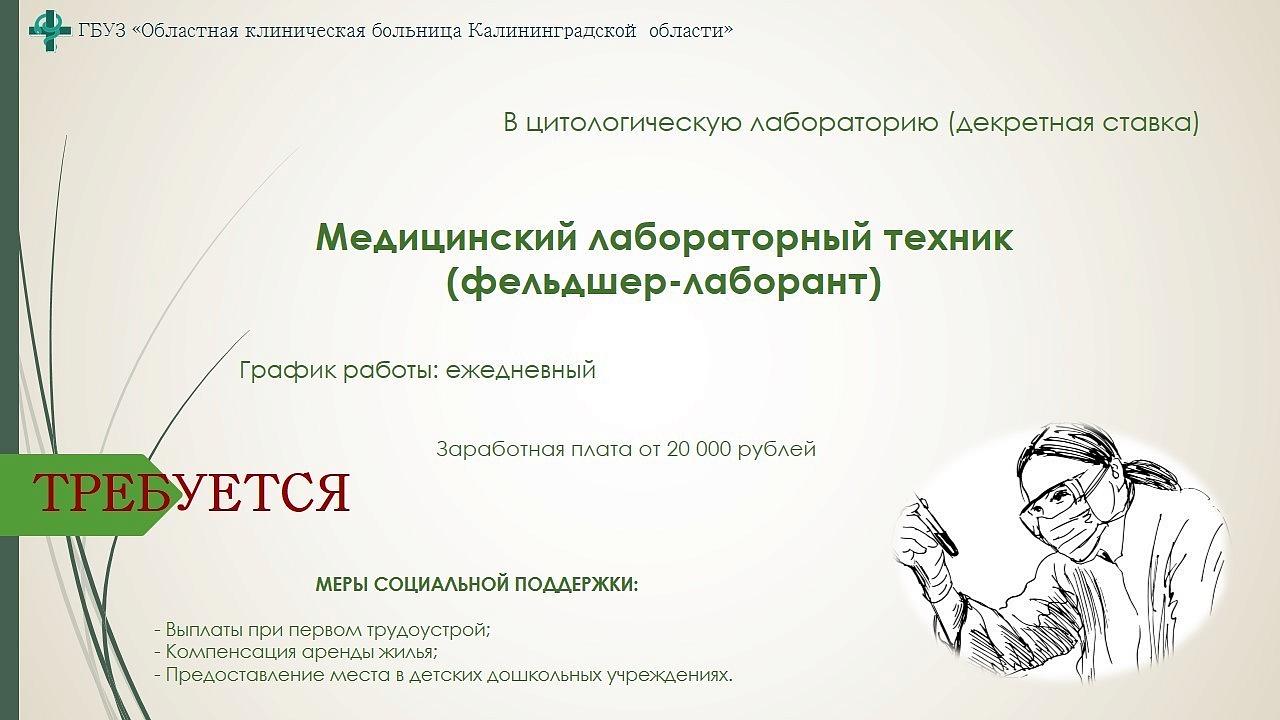 ГБУЗ «Областная клиническая больница Калининградской области»

В цитологическую лабораторию (декретная ставка)

Медицинский лабораторный техник (фельдшер-лаборант)

График работы: ежедневный

Заработная плата от 20 000 рублей

ТРЕБУЕТСЯ

МЕРЫ СОЦИАЛЬНОЙ ПОДДЕРЖКИ:

- Выплаты при первом трудоустрой;
- Компенсация аренды жилья;
- Предоставление места в детских дошкольных учреждениях.